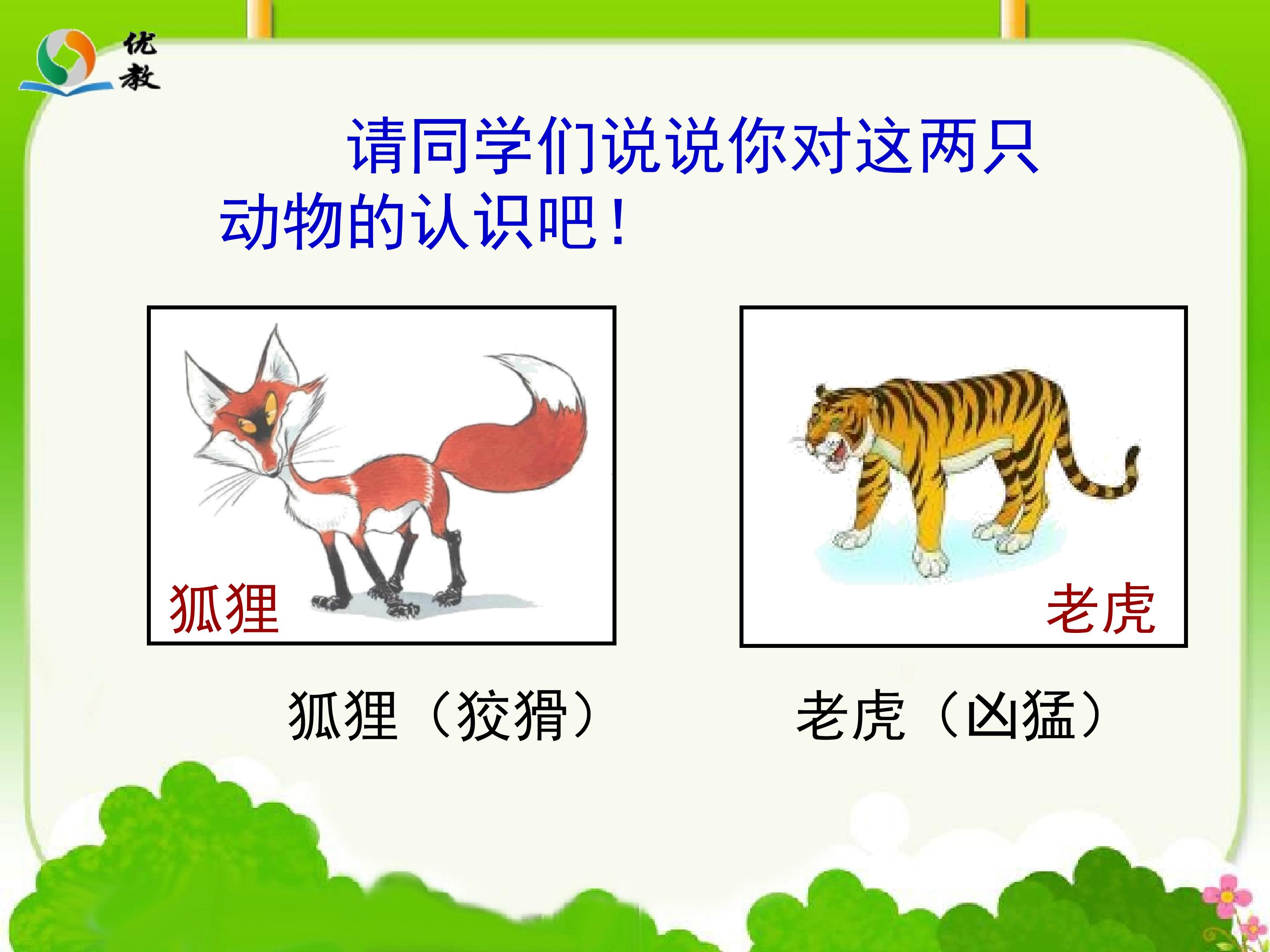 优教

请同学们说说你对这两只动物的认识吧！

狐狸

老虎

狐狸（狡猾）

老虎（凶猛）